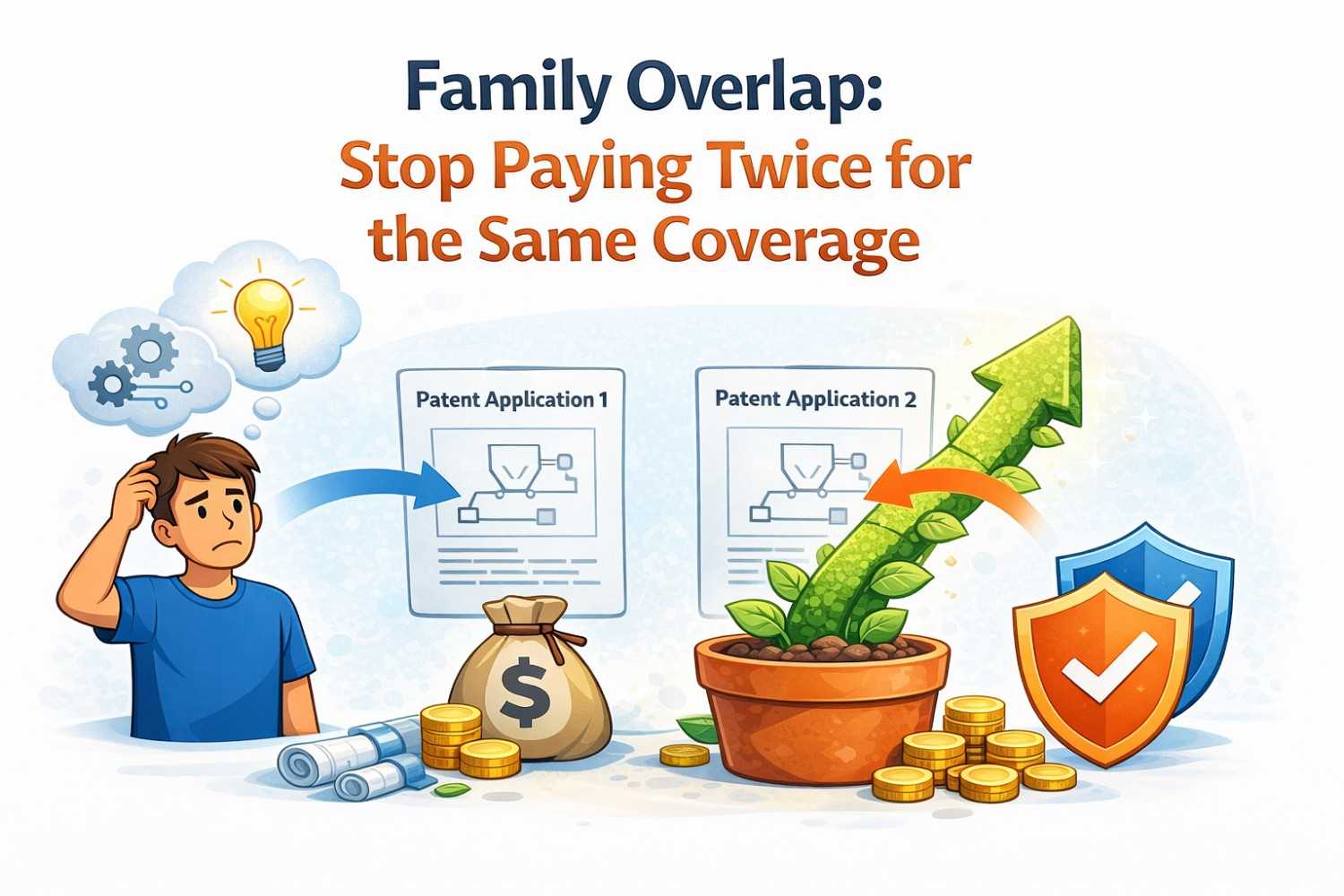 Family Overlap:
Stop Paying Twice for the Same Coverage

Patent Application 1

Patent Application 2

$